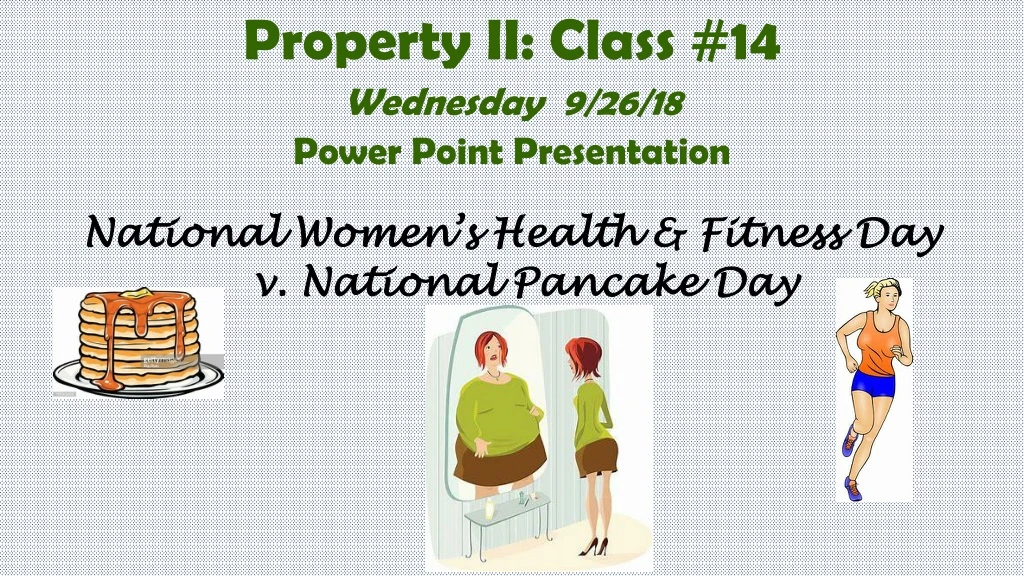 Property II: Class #14

Wednesday 9/26/18

Power Point Presentation

National Women's Health & Fitness Day v. National Pancake Day